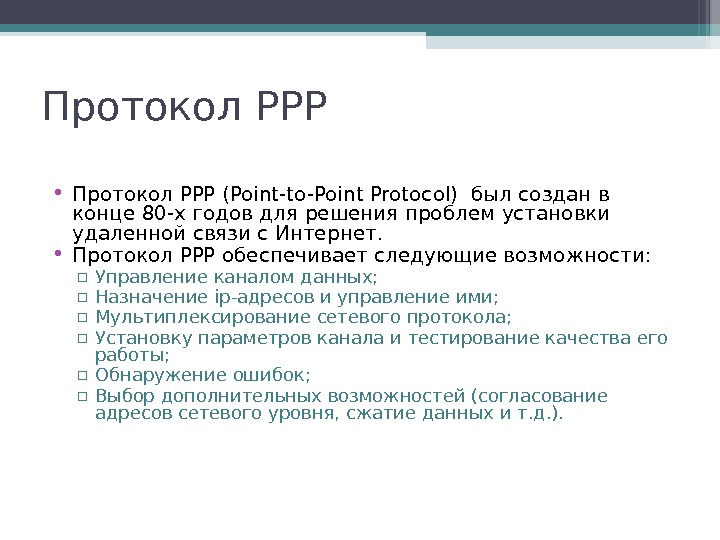 Протокол PPP

• Протокол PPP (Point-to-Point Protocol) был создан в конце 80-х годов для решения проблем установки удаленной связи с Интернет.
• Протокол PPP обеспечивает следующие возможности:
 ▫ Управление каналом данных;
 ▫ Назначение ip-адресов и управление ими;
 ▫ Мультиплексирование сетевого протокола;
 ▫ Установку параметров канала и тестирование качества его работы;
 ▫ Обнаружение ошибок;
 ▫ Выбор дополнительных возможностей (согласование адресов сетевого уровня, сжатие данных и т.д.).